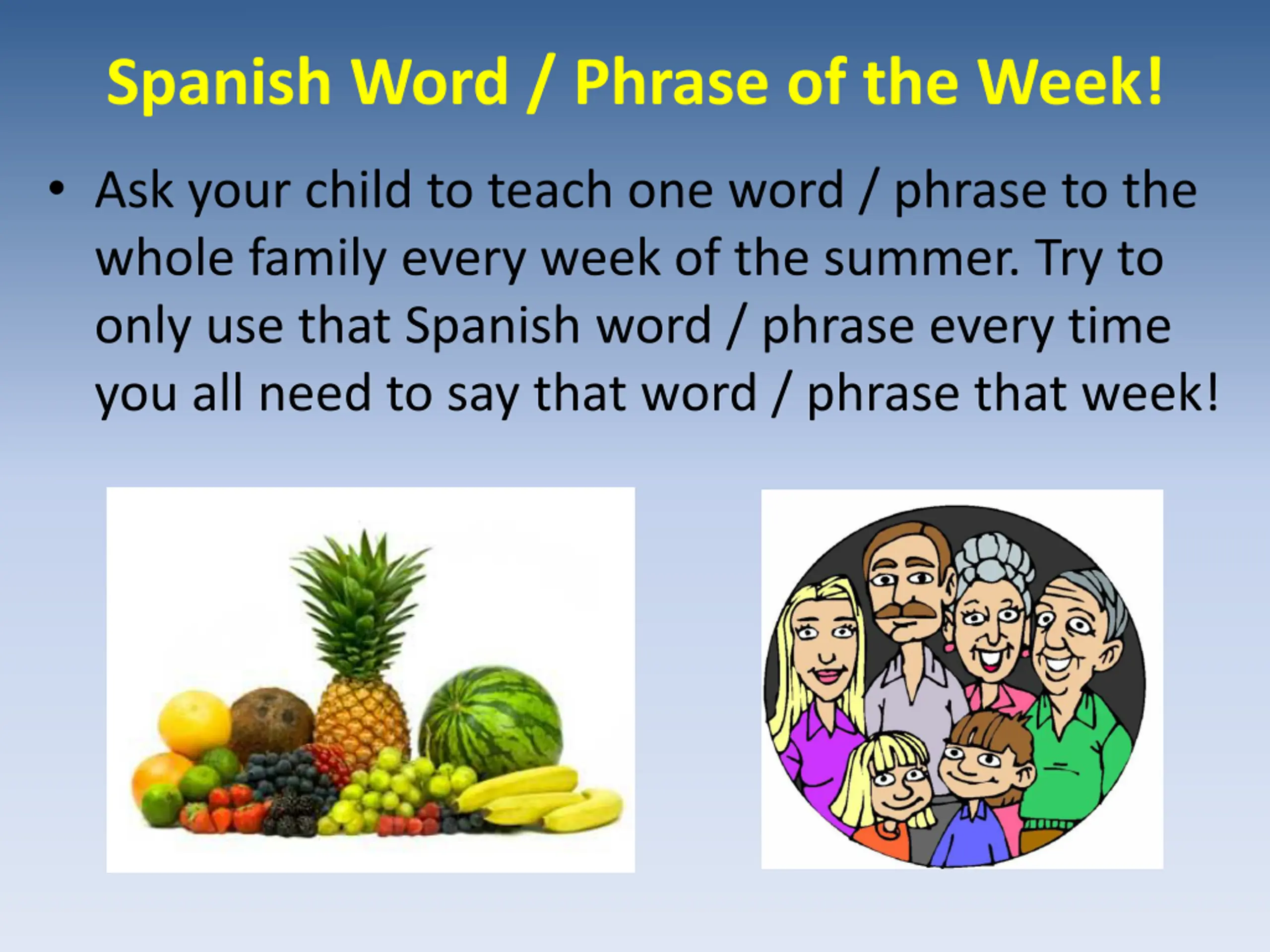 Spanish Word / Phrase of the Week!

• Ask your child to teach one word / phrase to the whole family every week of the summer. Try to only use that Spanish word / phrase every time you all need to say that word / phrase that week!